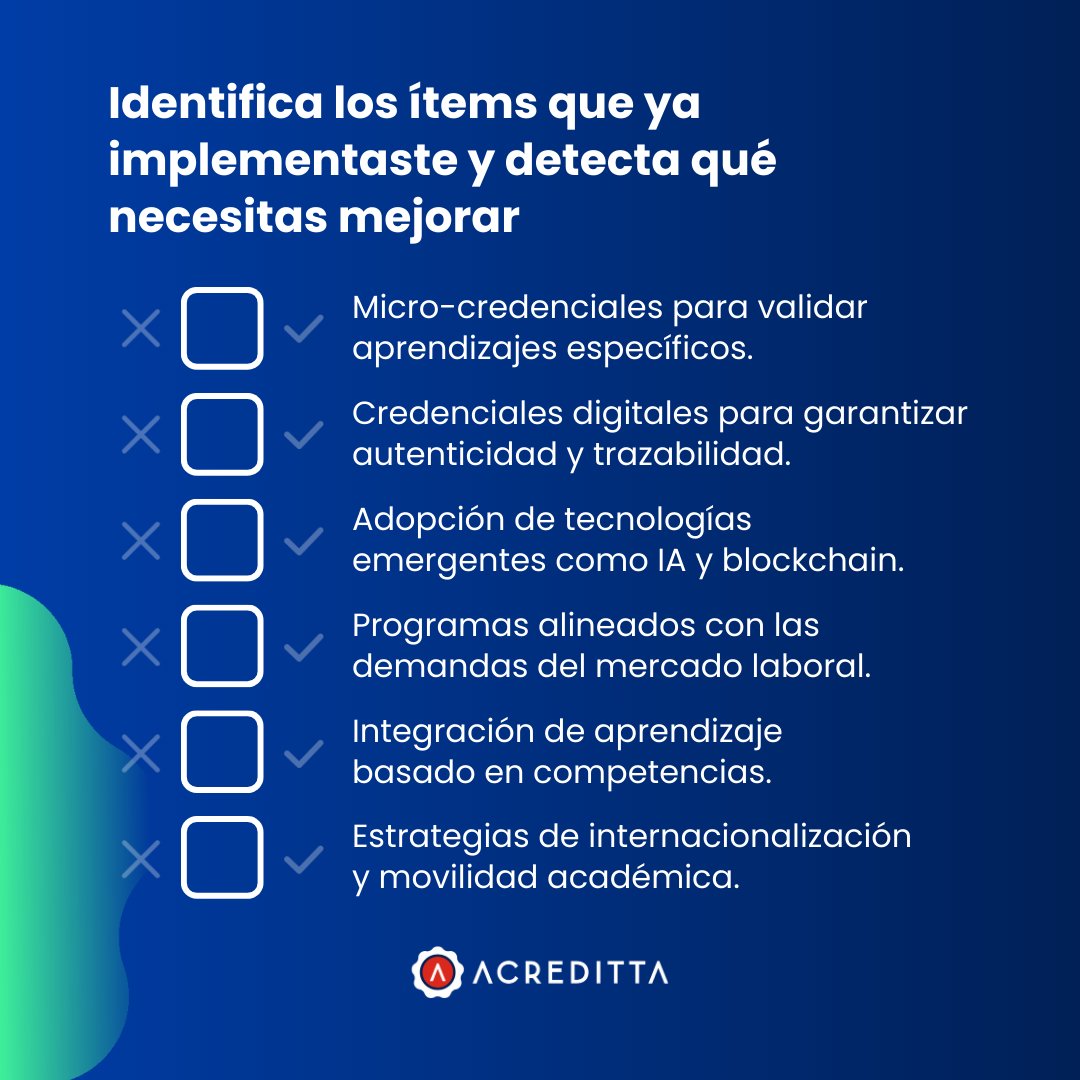 Identifica los ítems que ya implementaste y detecta qué necesitas mejorar

Micro-credenciales para validar aprendizajes específicos.

Credenciales digitales para garantizar autenticidad y trazabilidad.

Adopción de tecnologías emergentes como IA y blockchain.

Programas alineados con las demandas del mercado laboral.

Integración de aprendizaje basado en competencias.

Estrategias de internacionalización y movilidad académica.

ACREDITTA